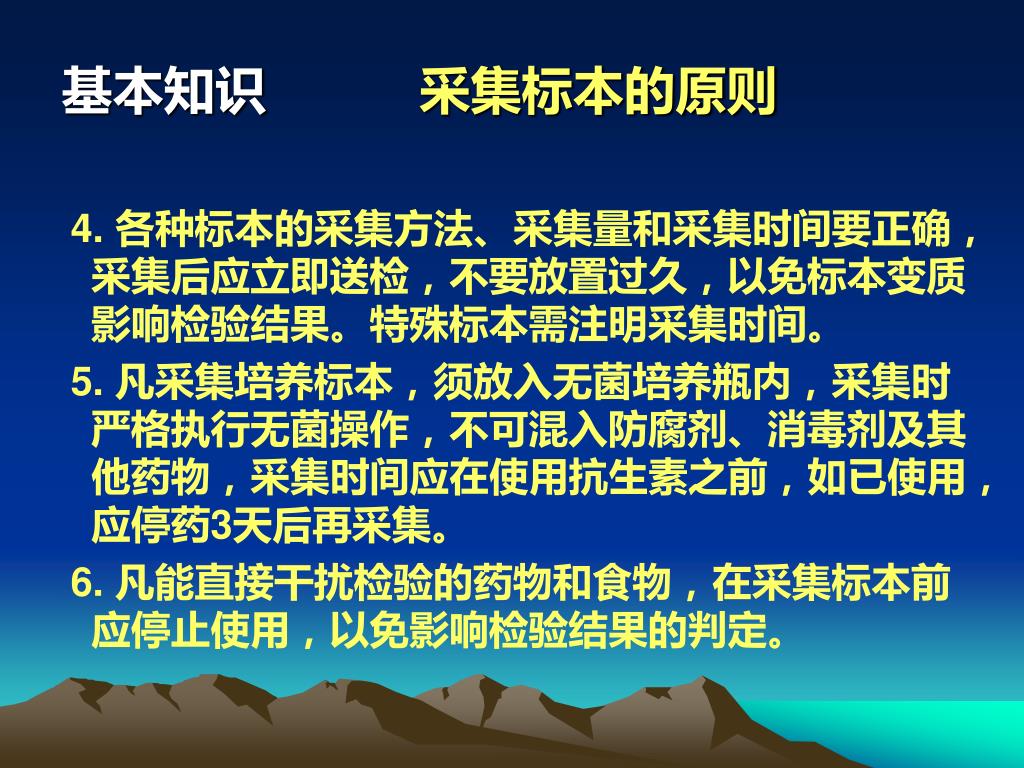 基本知识　　　采集标本的原则

4. 各种标本的采集方法、采集量和采集时间要正确，采集后应立即送检，不要放置过久，以免标本变质影响检验结果。特殊标本需注明采集时间。

5. 凡采集培养标本，须放入无菌培养瓶内，采集时严格执行无菌操作，不可混入防腐剂、消毒剂及其他药物，采集时间应在使用抗生素之前，如已使用，应停药3天后再采集。

6. 凡能直接干扰检验的药物和食物，在采集标本前应停止使用，以免影响检验结果的判定。